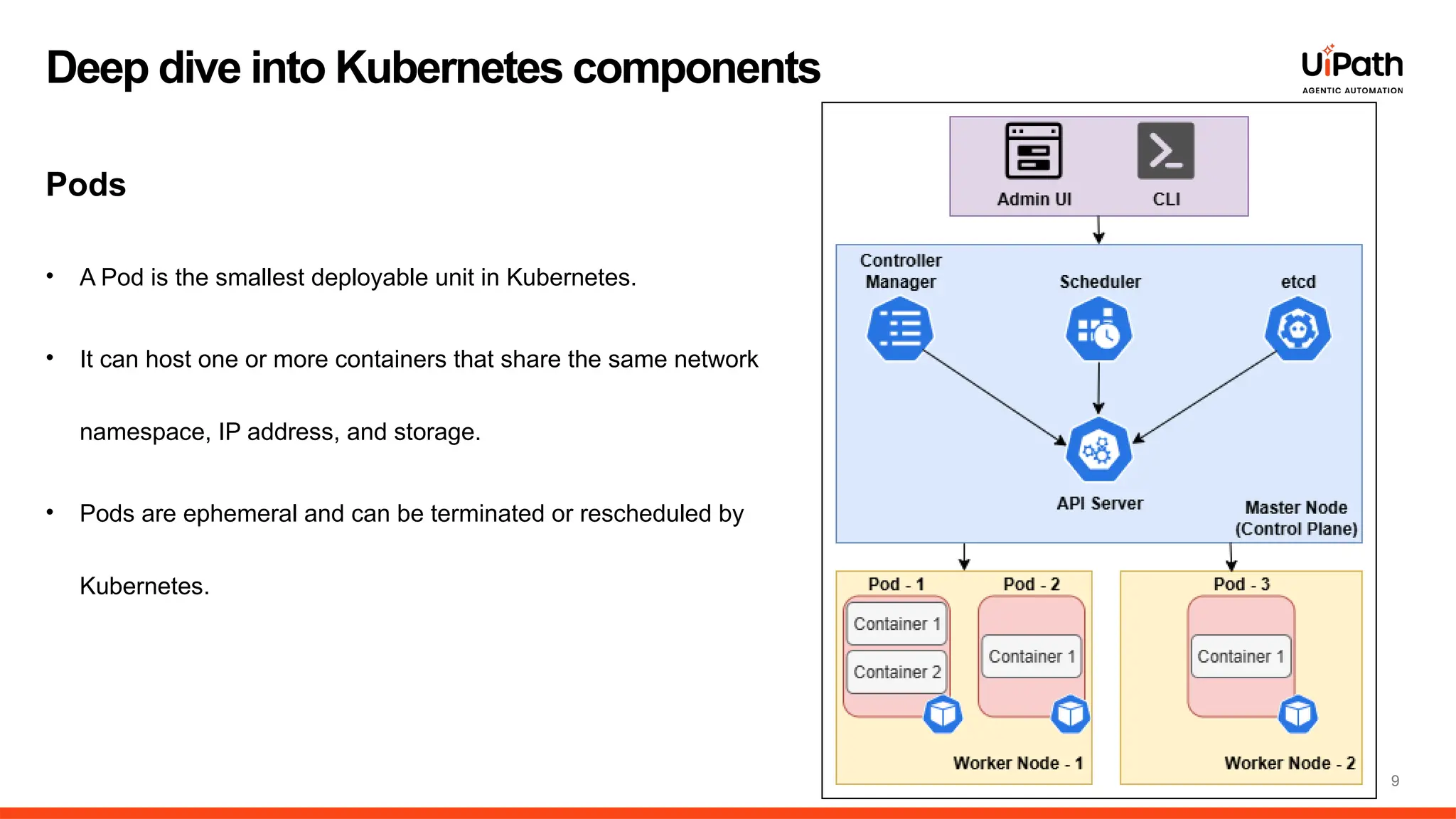 Deep dive into Kubernetes components

UiPath
AGENTIC AUTOMATION

Pods

• A Pod is the smallest deployable unit in Kubernetes.

• It can host one or more containers that share the same network namespace, IP address, and storage.

• Pods are ephemeral and can be terminated or rescheduled by Kubernetes.

Admin UI
CLI

Controller Manager
Scheduler
etcd
API Server
Master Node (Control Plane)

Pod - 1
Container 1
Container 2
Pod - 2
Container 1
Worker Node - 1

Pod - 3
Container 1
Worker Node - 2

9